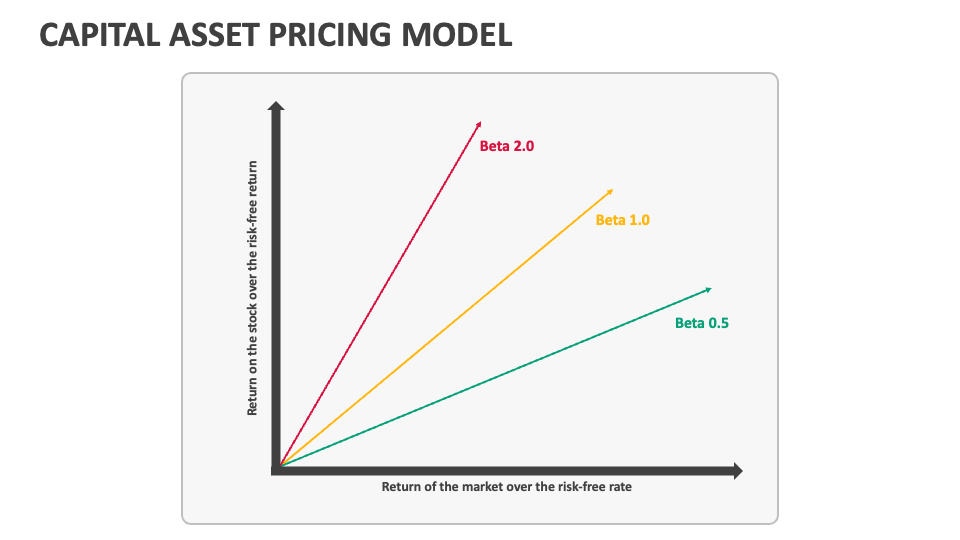 CAPITAL ASSET PRICING MODEL

Return on the stock over the risk-free return

Beta 2.0

Beta 1.0

Beta 0.5

Return of the market over the risk-free rate